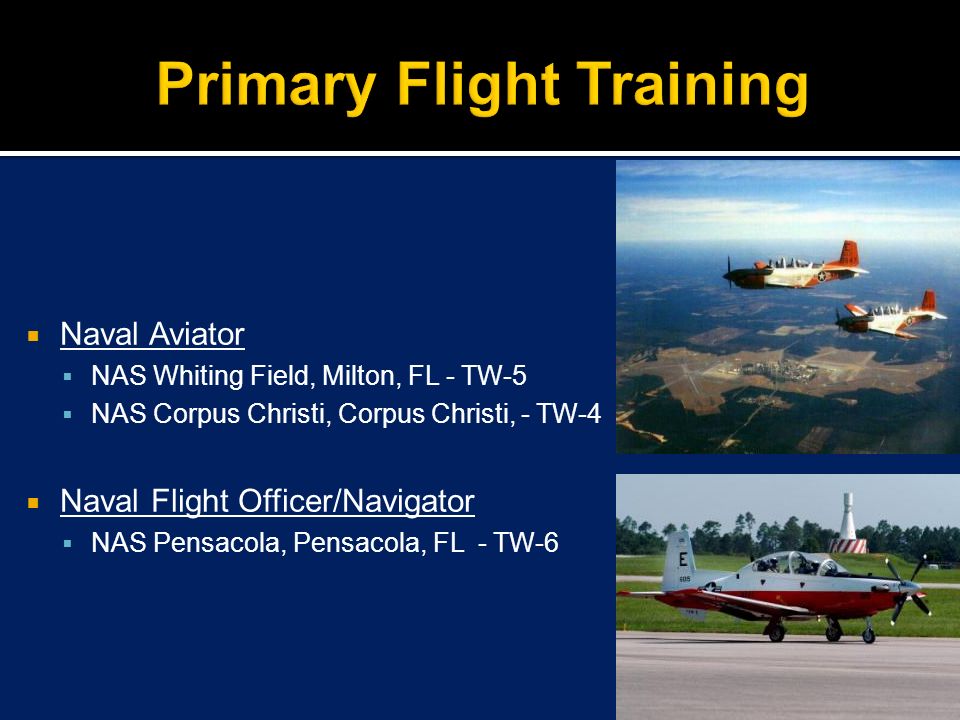 Primary Flight Training

Naval Aviator

NAS Whiting Field, Milton, FL - TW-5

NAS Corpus Christi, Corpus Christi, - TW-4

Naval Flight Officer/Navigator

NAS Pensacola, Pensacola, FL - TW-6

E